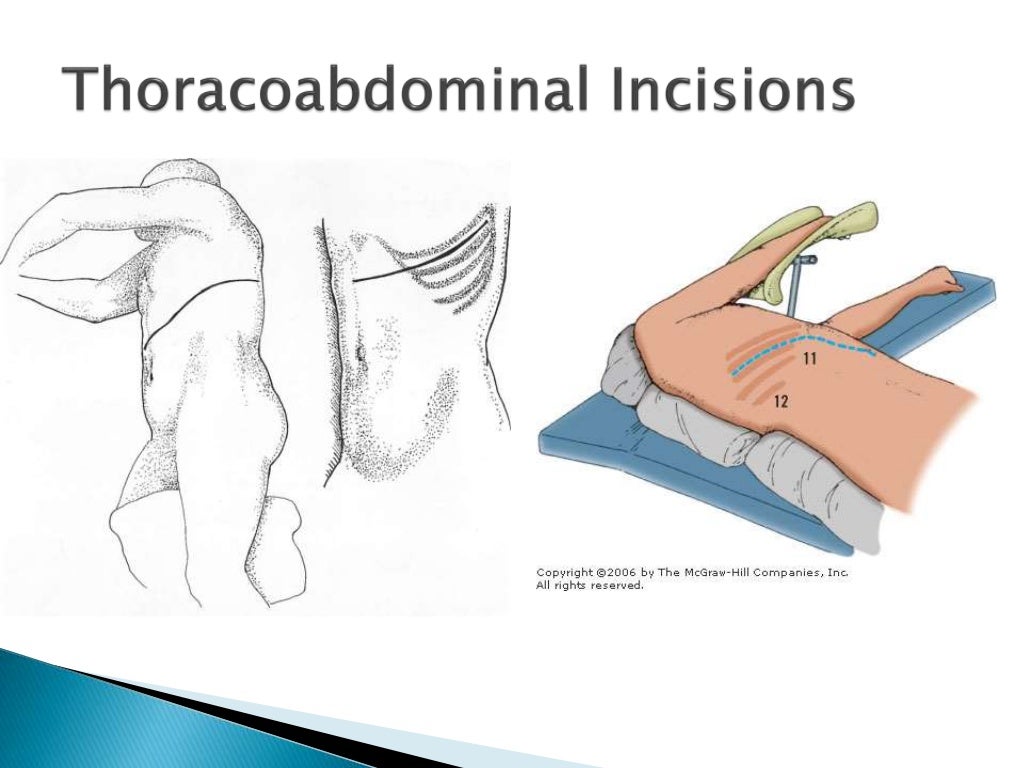 Thoracoabdominal Incisions

11

12

Copyright ©2006 by The McGraw-Hill Companies, Inc.
All rights reserved.